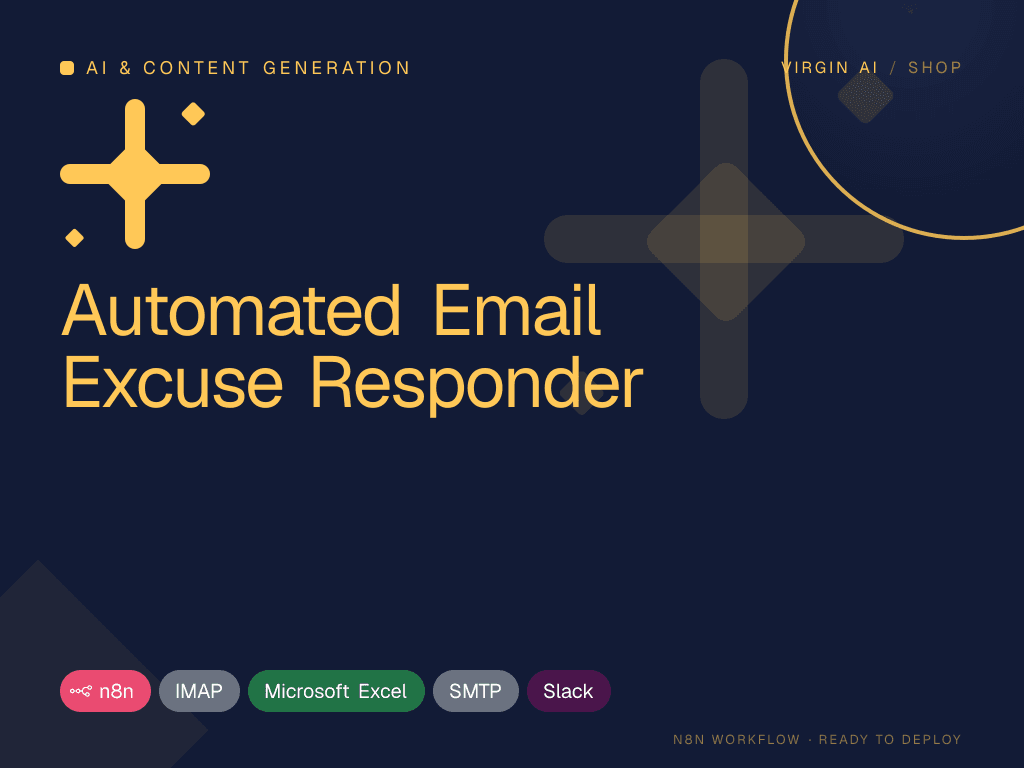 AI & CONTENT GENERATION

VIRGIN AI / SHOP

Automated Email Excuse Responder

n8n IMAP Microsoft Excel SMTP Slack

N8N WORKFLOW · READY TO DEPLOY